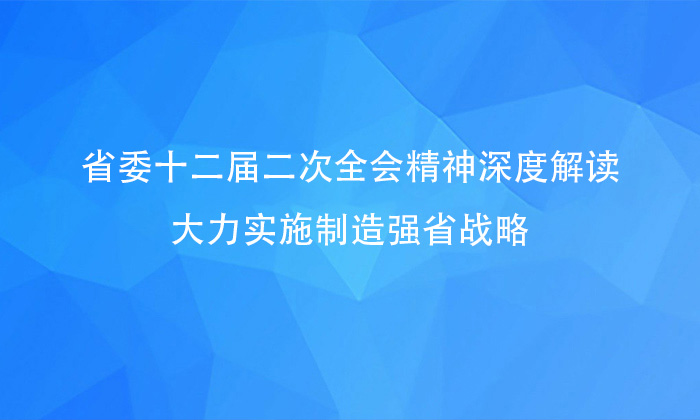 省委十二届二次全会精神深度解读
大力实施制造强省战略